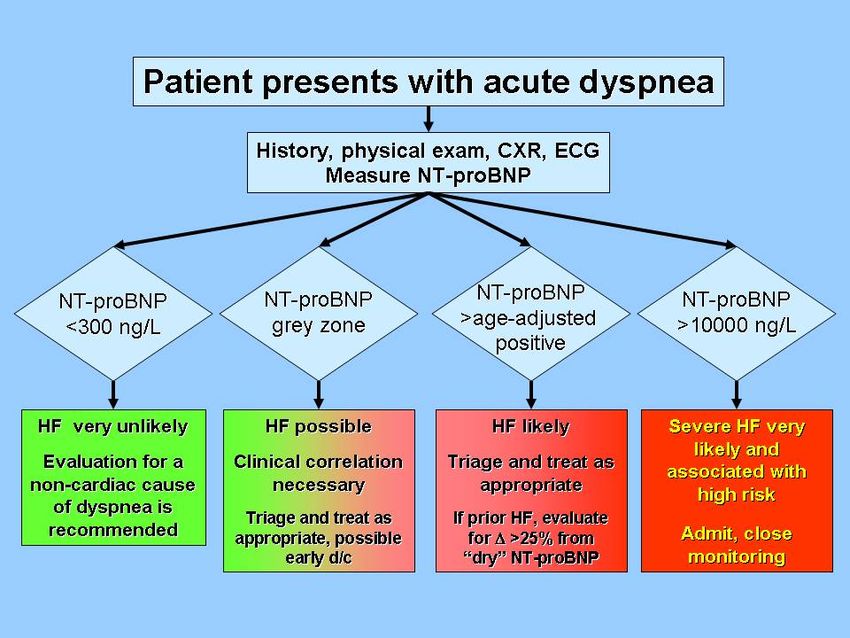 Patient presents with acute dyspnea

History, physical exam, CXR, ECG
Measure NT-proBNP

NT-proBNP
<300 ng/L

NT-proBNP
grey zone

NT-proBNP
>age-adjusted
positive

NT-proBNP
>10000 ng/L

HF very unlikely

Evaluation for a non-cardiac cause of dyspnea is recommended

HF possible

Clinical correlation necessary

Triage and treat as appropriate, possible early d/c

HF likely

Triage and treat as appropriate

If prior HF, evaluate for $\Delta$ >25% from "dry" NT-proBNP

Severe HF very likely and associated with high risk

Admit, close monitoring